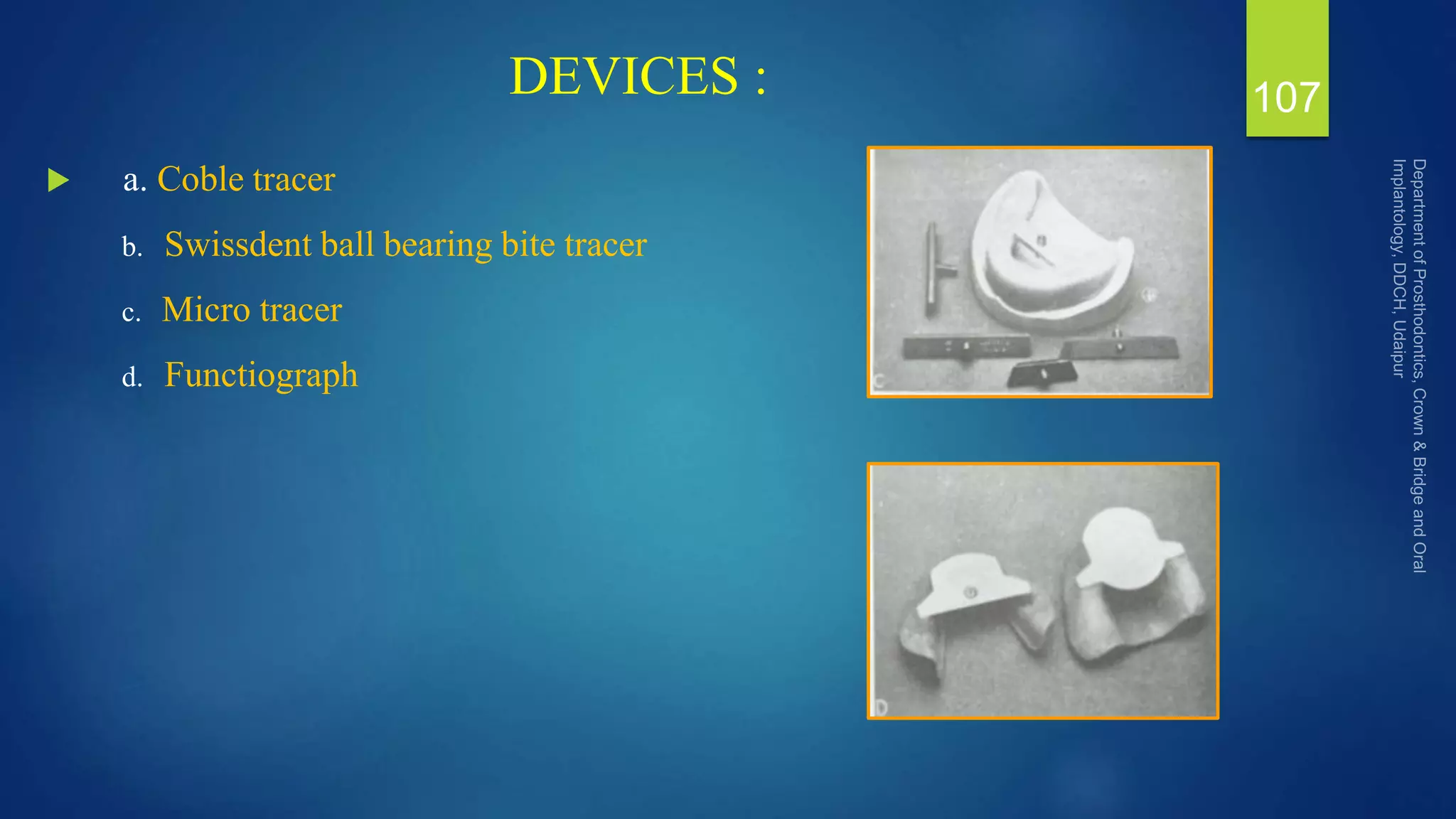 DEVICES :

107

a. Coble tracer

b. Swissdent ball bearing bite tracer

c. Micro tracer

d. Functiograph

C

D

Department of Prosthodontics, Crown & Bridge and Oral Implantology, DDCH, Udaipur